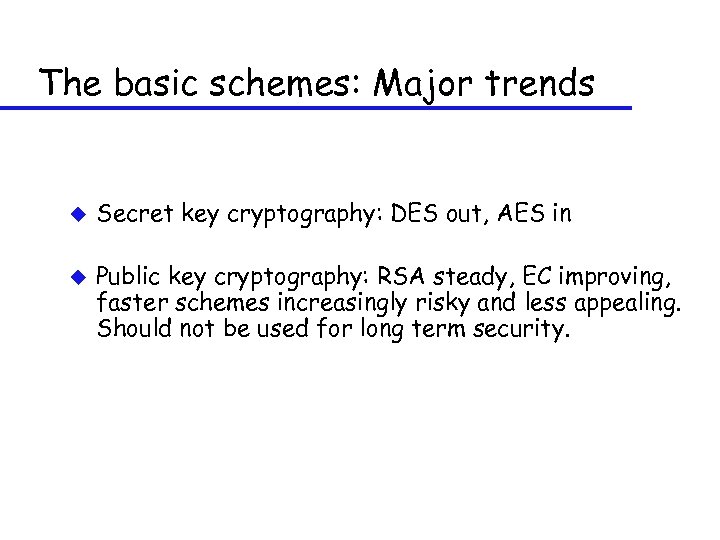 The basic schemes: Major trends

◆ Secret key cryptography: DES out, AES in

◆ Public key cryptography: RSA steady, EC improving, faster schemes increasingly risky and less appealing. Should not be used for long term security.